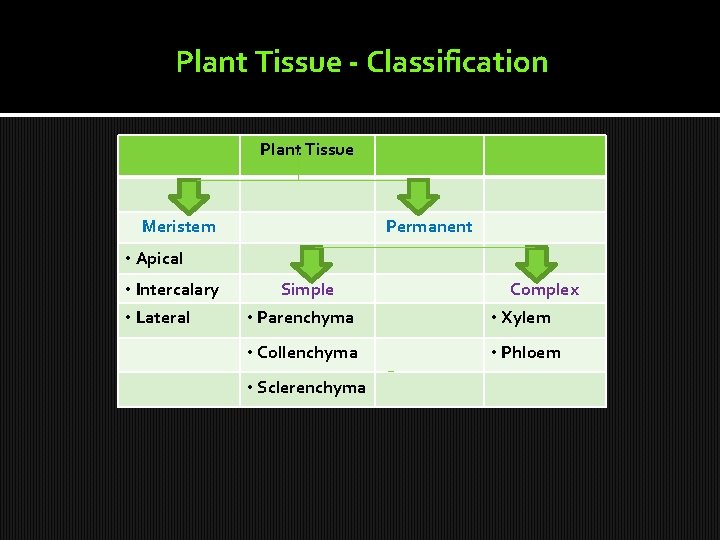 Plant Tissue - Classification

| | Plant Tissue | | |
|---|---|---|---|
| | | | |
| Meristem | | Permanent | |
| • Apical | | | |
| • Intercalary | Simple | | Complex |
| • Lateral | • Parenchyma | | • Xylem |
| | • Collenchyma | | • Phloem |
| | • Sclerenchyma | | |